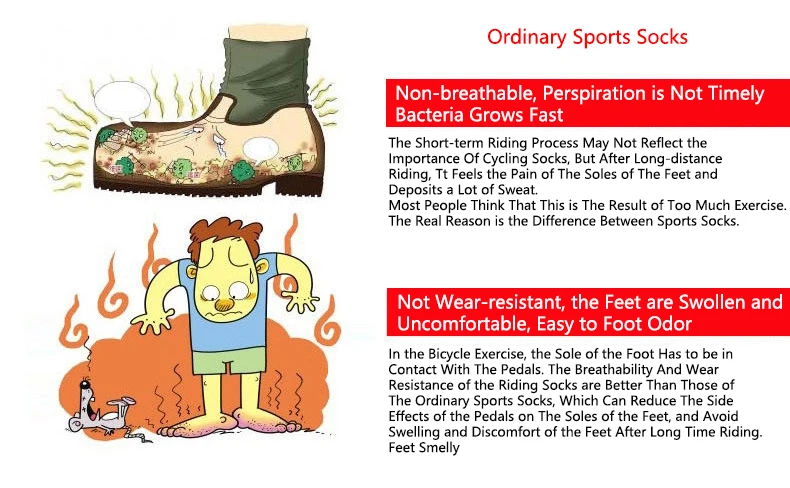 Ordinary Sports Socks

Non-breathable, Perspiration is Not Timely Bacteria Grows Fast

The Short-term Riding Process May Not Reflect the Importance Of Cycling Socks, But After Long-distance Riding, Tt Feels the Pain of The Soles of The Feet and Deposits a Lot of Sweat.
Most People Think That This is The Result of Too Much Exercise. The Real Reason is the Difference Between Sports Socks.

Not Wear-resistant, the Feet are Swollen and Uncomfortable, Easy to Foot Odor

In the Bicycle Exercise, the Sole of the Foot Has to be in Contact With The Pedals. The Breathability And Wear Resistance of the Riding Socks are Better Than Those of The Ordinary Sports Socks, Which Can Reduce The Side Effects of the Pedals on The Soles of the Feet, and Avoid Swelling and Discomfort of the Feet After Long Time Riding. Feet Smelly